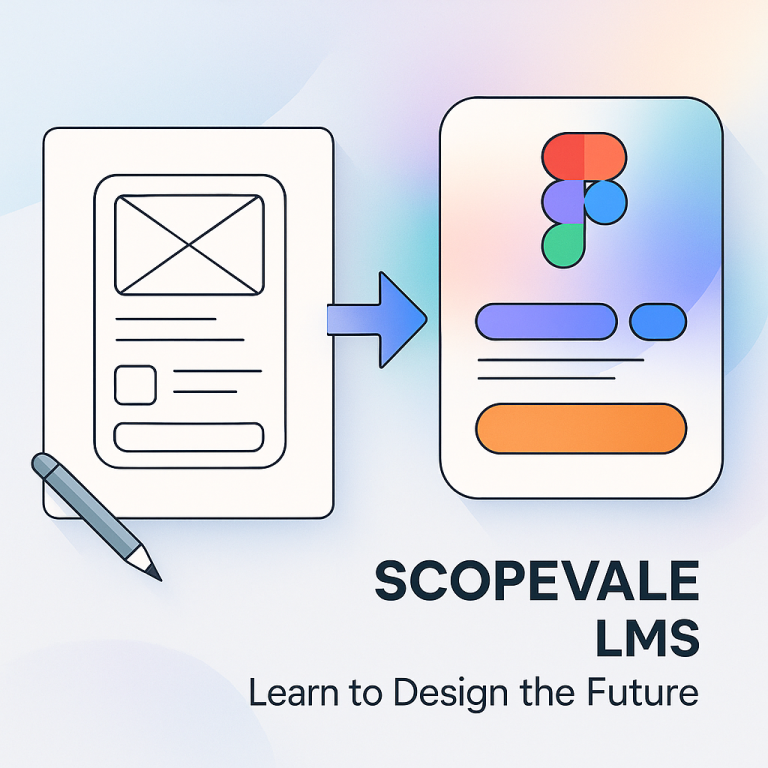 SCOPEVALE LMS
Learn to Design the Future